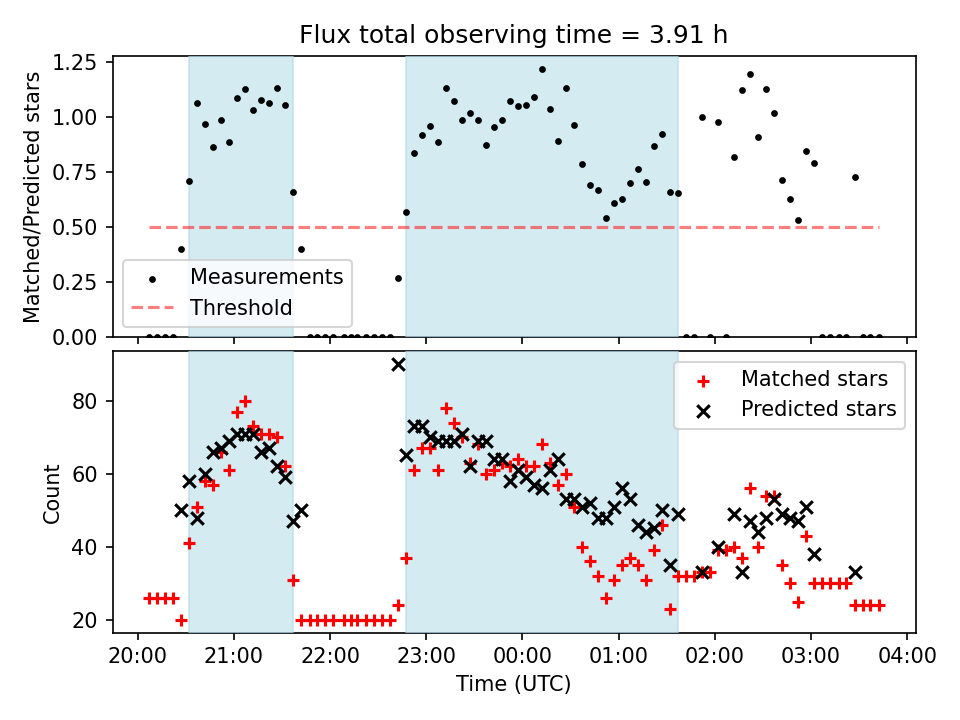 Flux total observing time = 3.91 h

Matched/Predicted stars

1.25
1.00
0.75
0.50
0.25
0.00

Measurements
Threshold

Count

80
60
40
20

Matched stars
Predicted stars

20:00 21:00 22:00 23:00 00:00 01:00 02:00 03:00 04:00

Time (UTC)